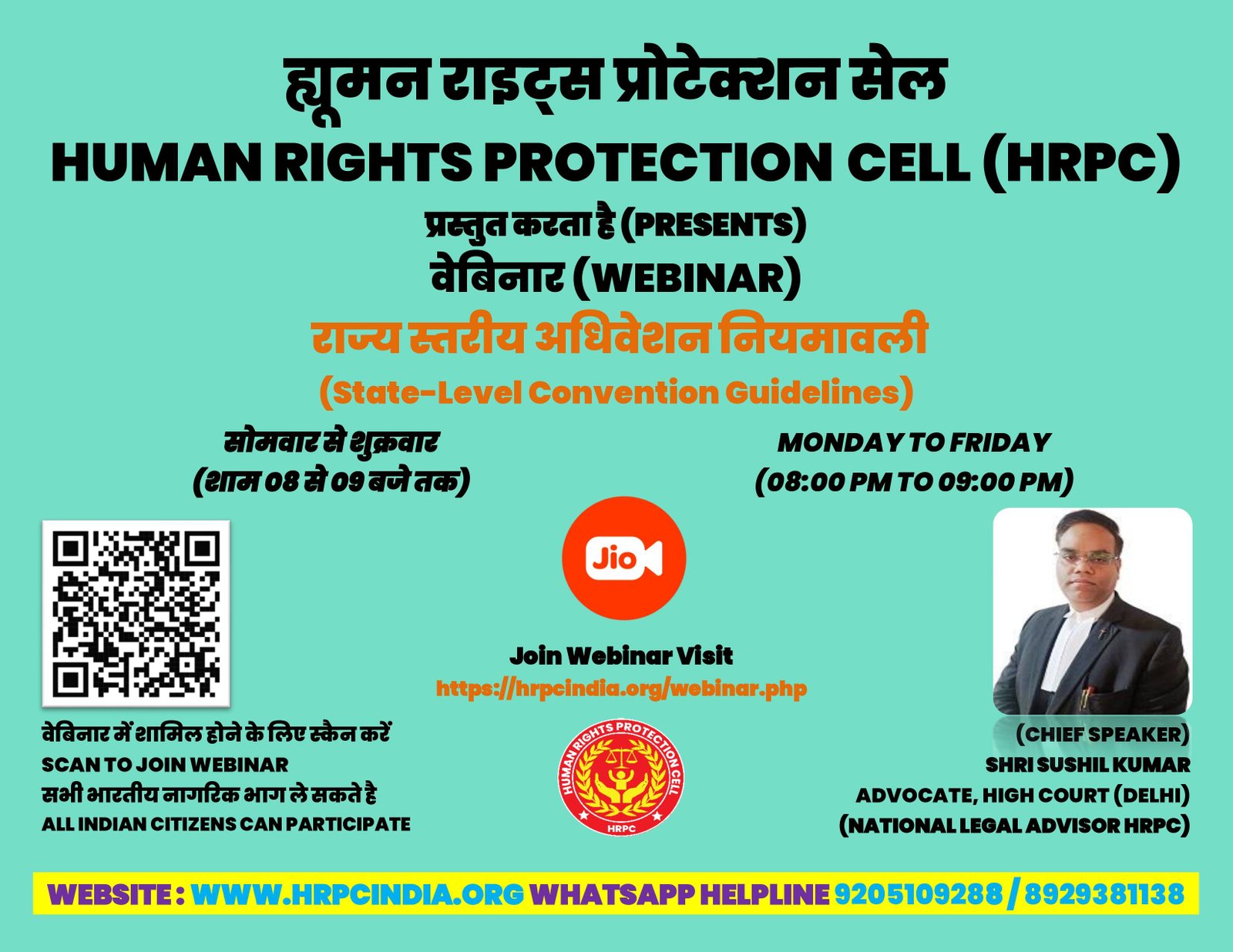 ह्यूमन राइट्स प्रोटेक्शन सेल
HUMAN RIGHTS PROTECTION CELL (HRPC)
प्रस्तुत करता है (PRESENTS)
वेबिनार (WEBINAR)
राज्य स्तरीय अधिवेशन नियमावली
(State-Level Convention Guidelines)

सोमवार से शुक्रवार
(शाम 08 से 09 बजे तक)

MONDAY TO FRIDAY
(08:00 PM TO 09:00 PM)

Jio

Join Webinar Visit
https://hrpcindia.org/webinar.php

वेबिनार में शामिल होने के लिए स्कैन करें
SCAN TO JOIN WEBINAR
सभी भारतीय नागरिक भाग ले सकते है
ALL INDIAN CITIZENS CAN PARTICIPATE

HUMAN RIGHTS PROTECTION CELL
HRPC

(CHIEF SPEAKER)
SHRI SUSHIL KUMAR
ADVOCATE, HIGH COURT (DELHI)
(NATIONAL LEGAL ADVISOR HRPC)

WEBSITE : WWW.HRPCINDIA.ORG WHATSAPP HELPLINE 9205109288 / 8929381138